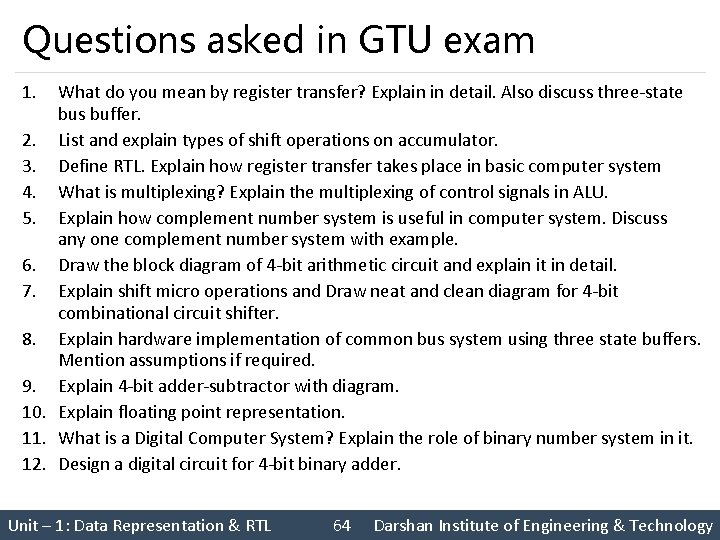 Questions asked in GTU exam

1. What do you mean by register transfer? Explain in detail. Also discuss three-state bus buffer.
2. List and explain types of shift operations on accumulator.
3. Define RTL. Explain how register transfer takes place in basic computer system
4. What is multiplexing? Explain the multiplexing of control signals in ALU.
5. Explain how complement number system is useful in computer system. Discuss any one complement number system with example.
6. Draw the block diagram of 4-bit arithmetic circuit and explain it in detail.
7. Explain shift micro operations and Draw neat and clean diagram for 4-bit combinational circuit shifter.
8. Explain hardware implementation of common bus system using three state buffers. Mention assumptions if required.
9. Explain 4-bit adder-subtractor with diagram.
10. Explain floating point representation.
11. What is a Digital Computer System? Explain the role of binary number system in it.
12. Design a digital circuit for 4-bit binary adder.

Unit – 1: Data Representation & RTL 64 Darshan Institute of Engineering & Technology